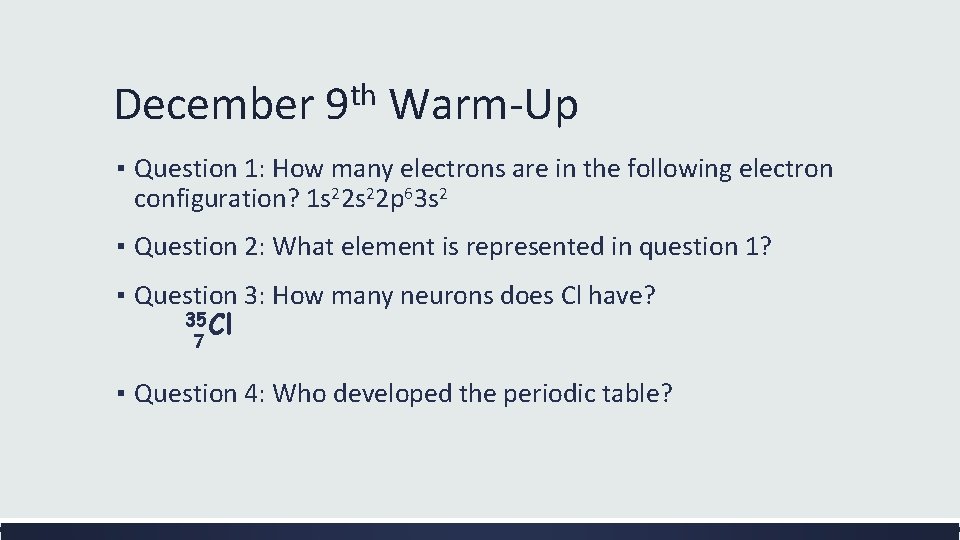 December 9$^{th}$ Warm-Up

▪ Question 1: How many electrons are in the following electron configuration? $1s^2 2s^2 2p^6 3s^2$

▪ Question 2: What element is represented in question 1?

▪ Question 3: How many neurons does Cl have?
$^{35}_{7}Cl$

▪ Question 4: Who developed the periodic table?